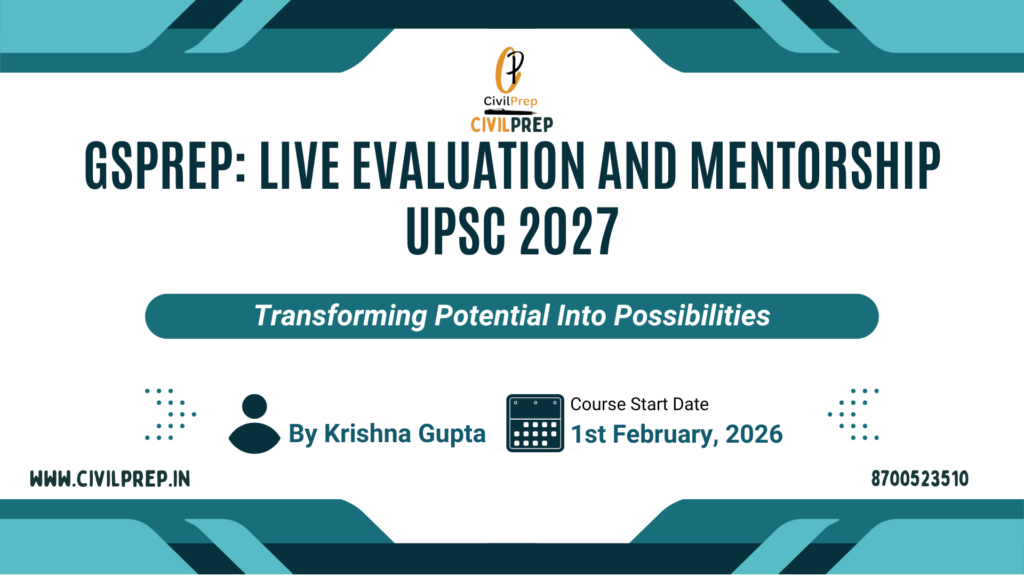 CP
CivilPrep
CIVILPREP

GSPREP: LIVE EVALUATION AND MENTORSHIP UPSC 2027

Transforming Potential Into Possibilities

By Krishna Gupta

Course Start Date
1st February, 2026

WWW.CIVILPREP.IN

8700523510